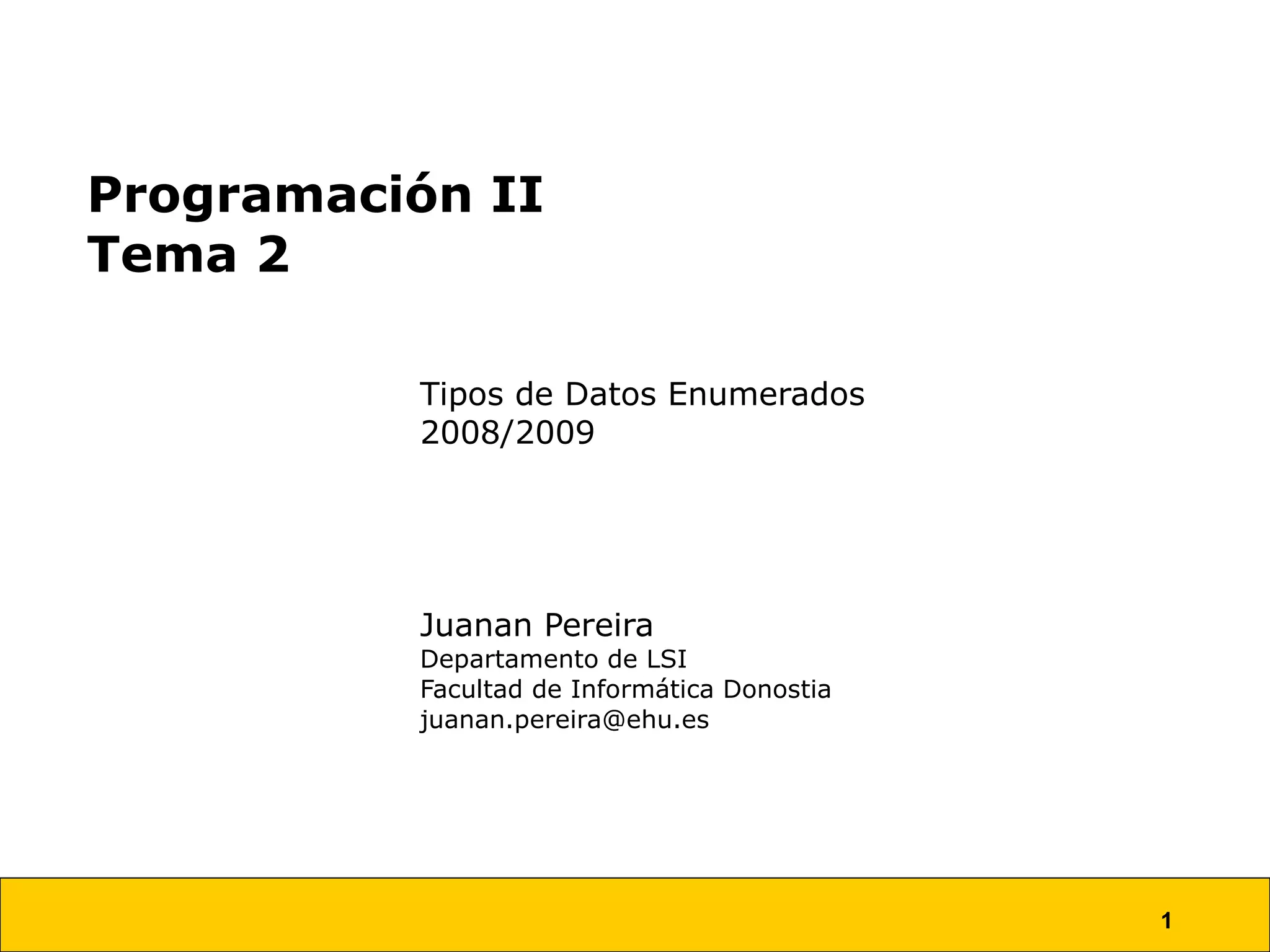 Programación II
Tema 2

Tipos de Datos Enumerados
2008/2009

Juanan Pereira
Departamento de LSI
Facultad de Informática Donostia
juanan.pereira@ehu.es

1